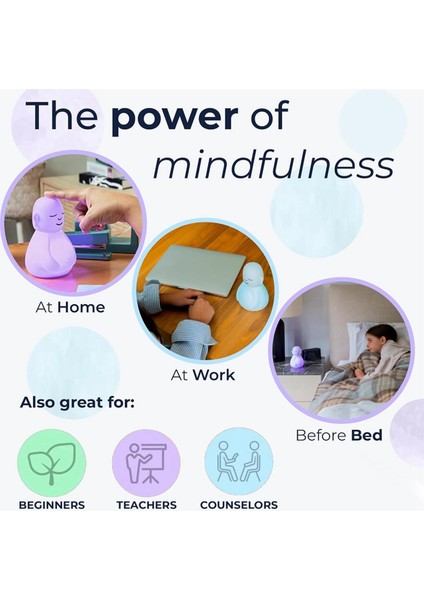 The power of mindfulness

At Home

At Work

Before Bed

Also great for:

BEGINNERS

TEACHERS

COUNSELORS